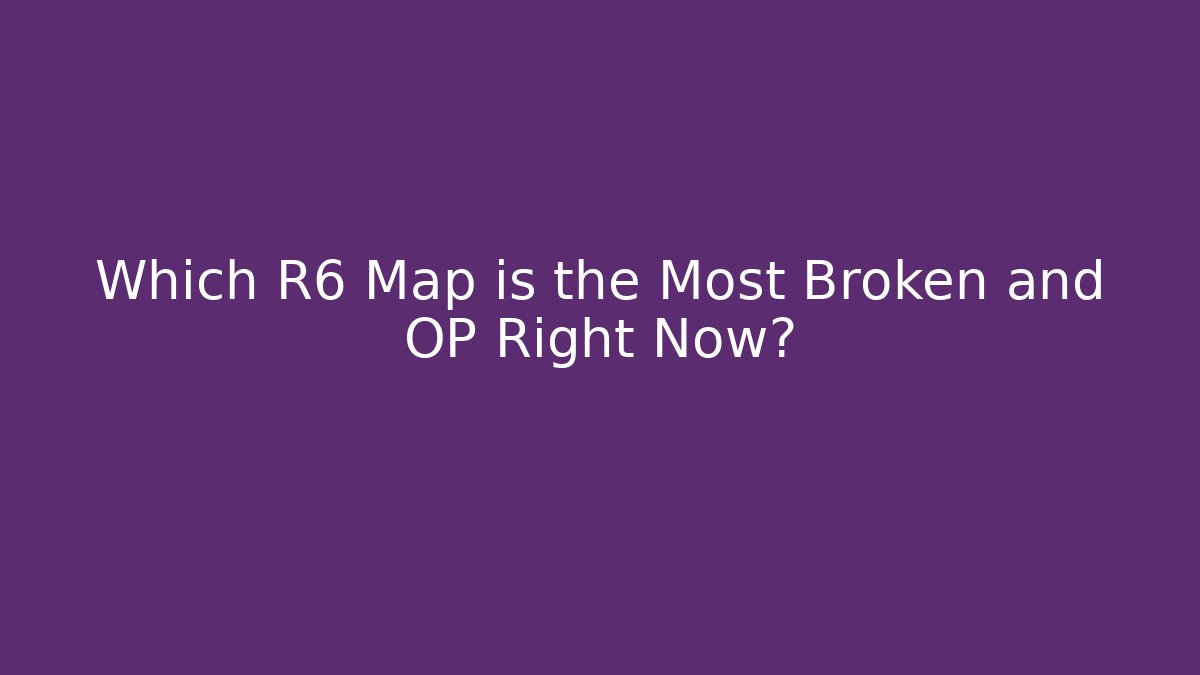 Which R6 Map is the Most Broken and OP Right Now?